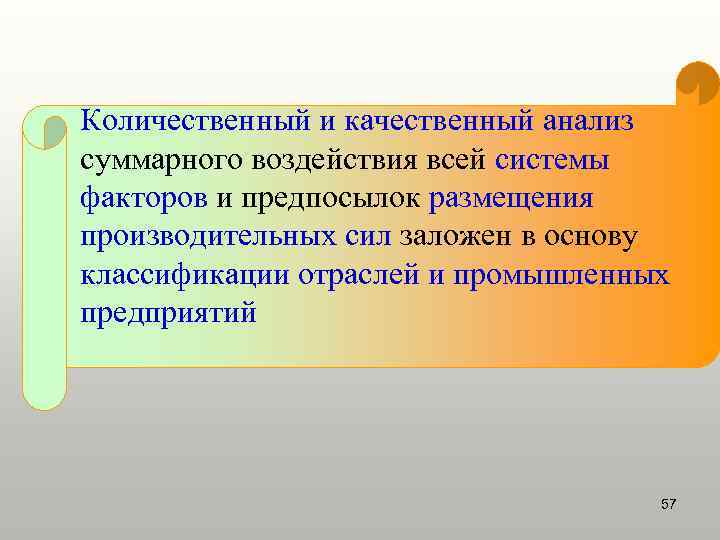 Количественный и качественный анализ суммарного воздействия всей системы факторов и предпосылок размещения производительных сил заложен в основу классификации отраслей и промышленных предприятий

57